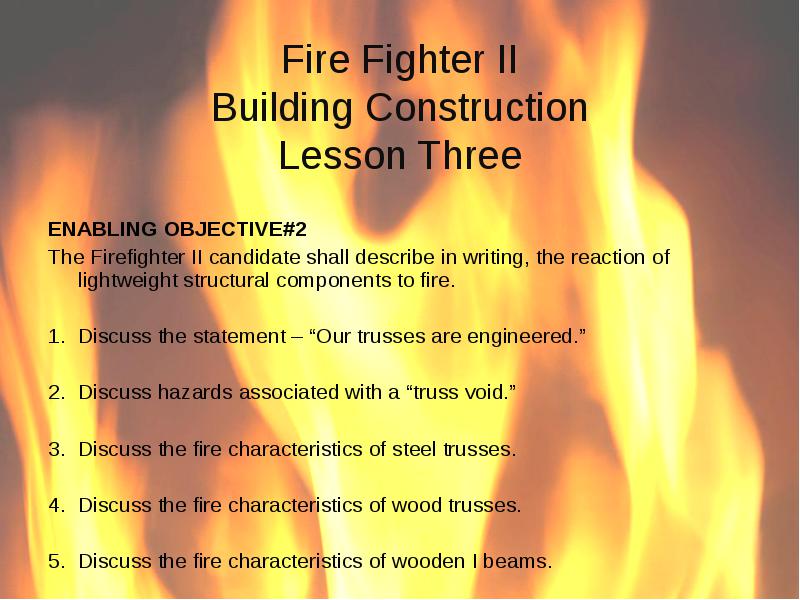 Fire Fighter II
Building Construction
Lesson Three

ENABLING OBJECTIVE#2
The Firefighter II candidate shall describe in writing, the reaction of lightweight structural components to fire.

1. Discuss the statement – “Our trusses are engineered.”

2. Discuss hazards associated with a “truss void.”

3. Discuss the fire characteristics of steel trusses.

4. Discuss the fire characteristics of wood trusses.

5. Discuss the fire characteristics of wooden I beams.